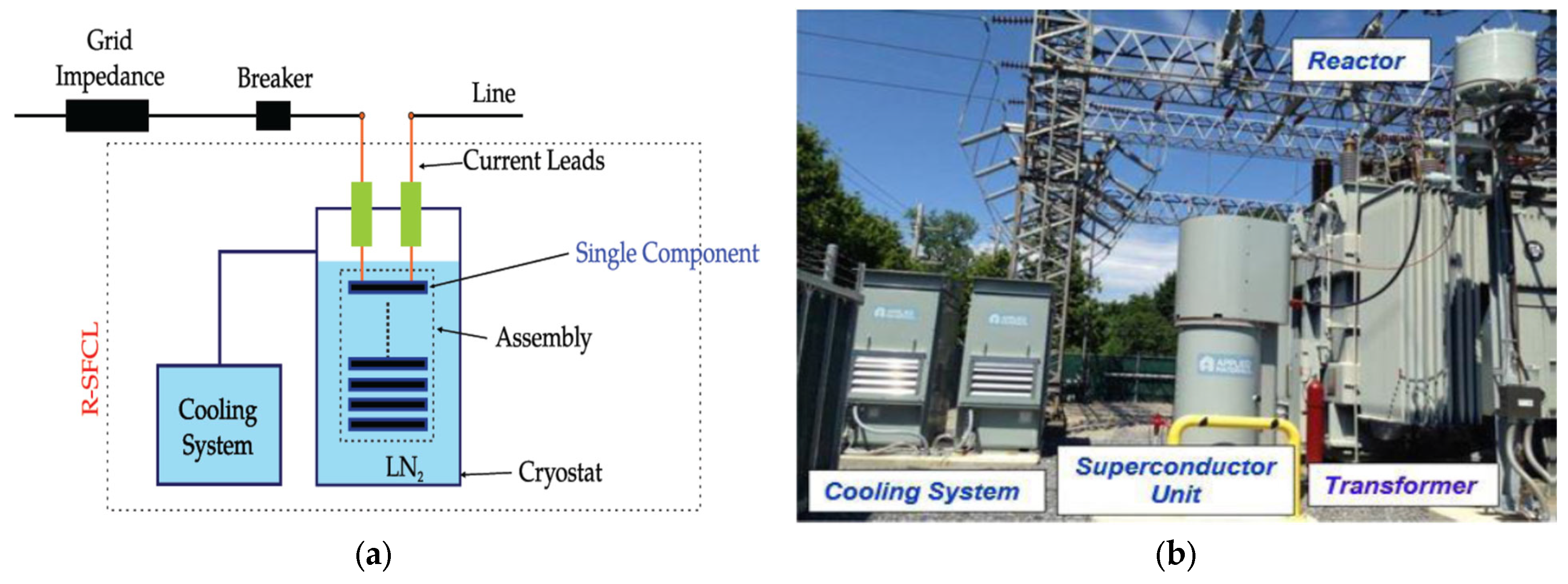 Grid Impedance

Breaker

Line

Current Leads

Single Component

Assembly

R-SFCL

Cooling System

$LN_2$

Cryostat

(a)

Reactor

Cooling System

Superconductor Unit

Transformer

(b)